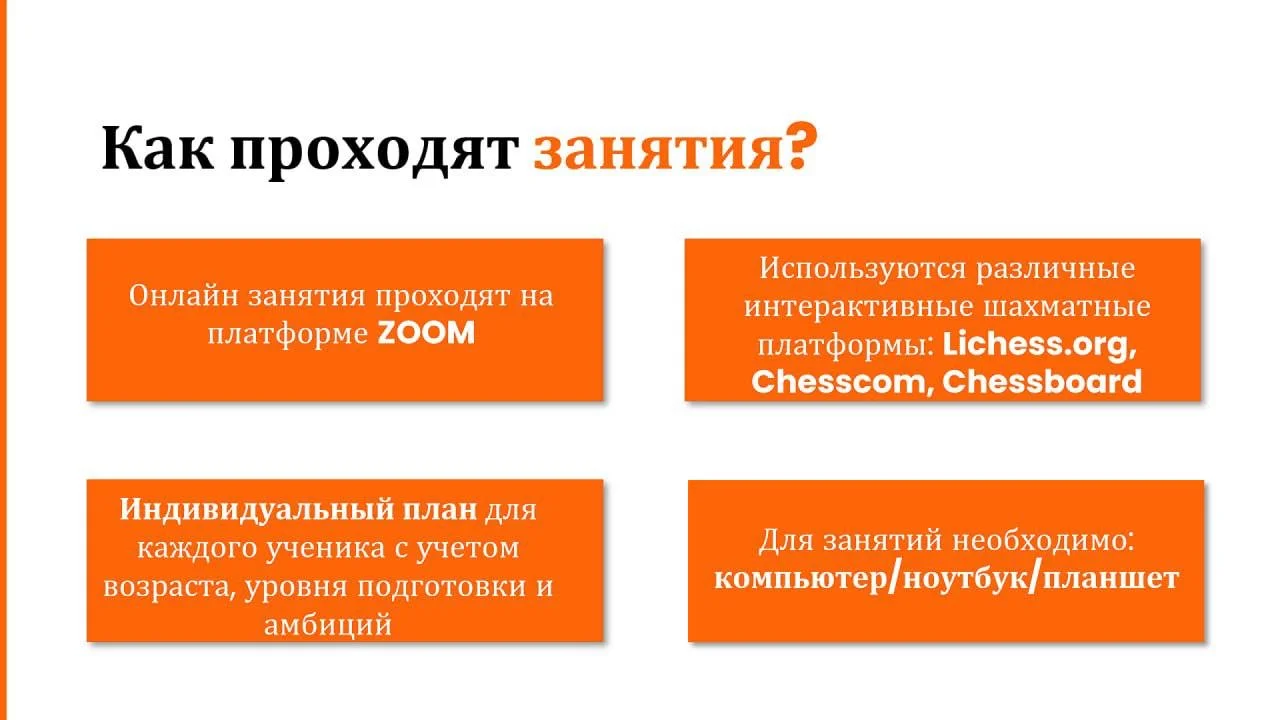 Как проходят занятия?

Онлайн занятия проходят на платформе ZOOM

Используются различные интерактивные шахматные платформы: Lichess.org, Chesscom, Chessboard

Индивидуальный план для каждого ученика с учетом возраста, уровня подготовки и амбиций

Для занятий необходимо: компьютер/ноутбук/планшет